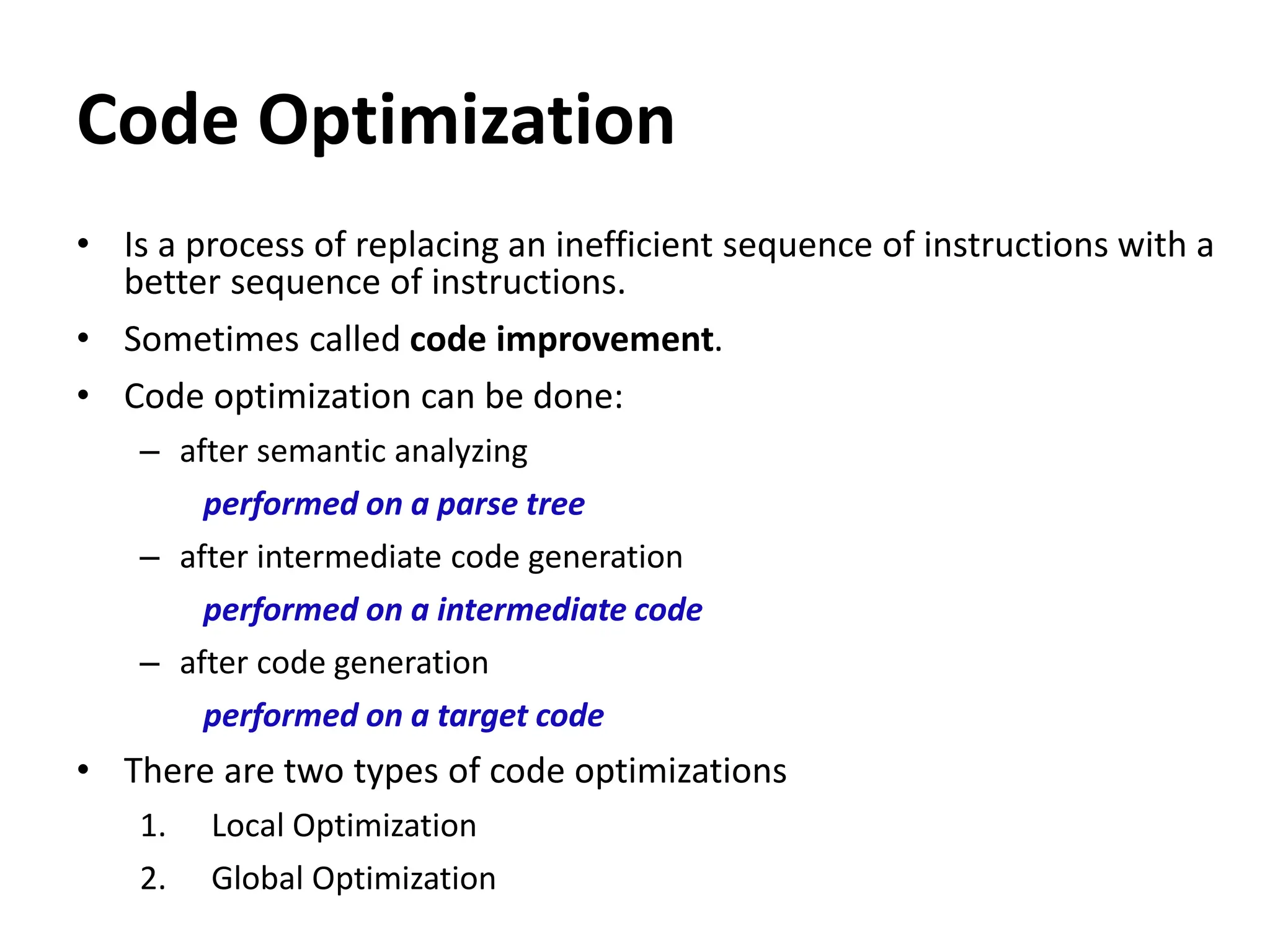 Code Optimization

• Is a process of replacing an inefficient sequence of instructions with a better sequence of instructions.

• Sometimes called code improvement.

• Code optimization can be done:

– after semantic analyzing

performed on a parse tree

– after intermediate code generation

performed on a intermediate code

– after code generation

performed on a target code

• There are two types of code optimizations

1. Local Optimization

2. Global Optimization